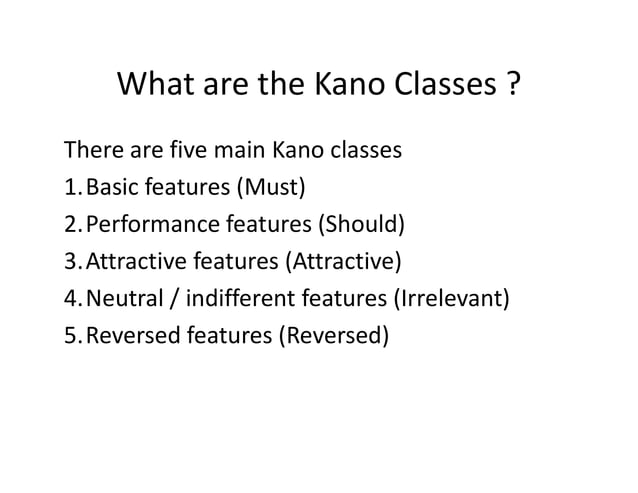 What are the Kano Classes ?

There are five main Kano classes
1. Basic features (Must)
2. Performance features (Should)
3. Attractive features (Attractive)
4. Neutral / indifferent features (Irrelevant)
5. Reversed features (Reversed)